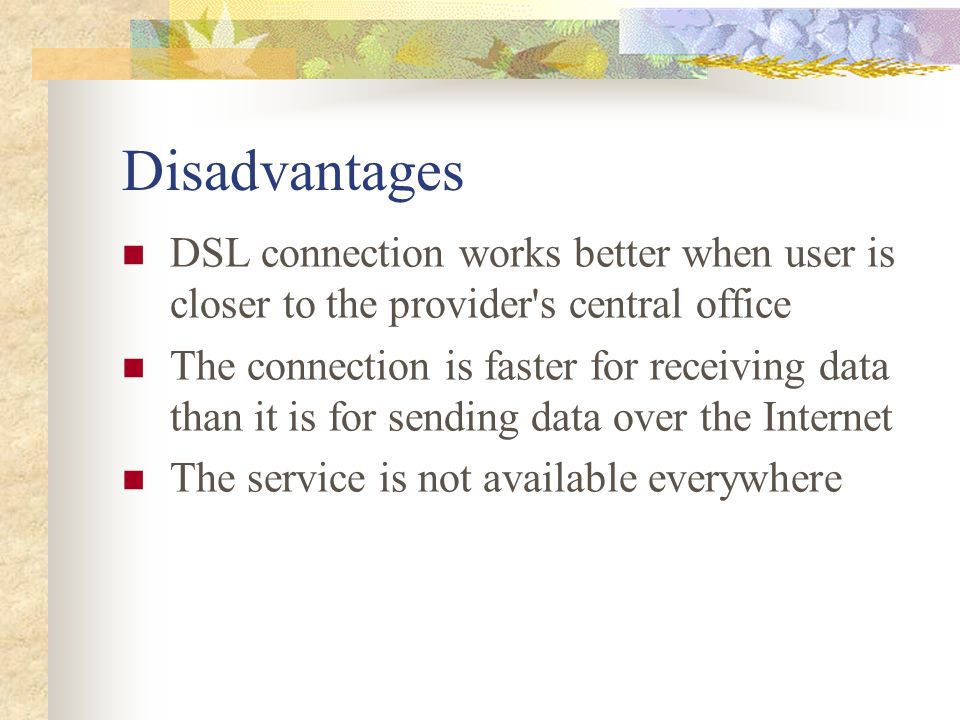 Disadvantages

- DSL connection works better when user is closer to the provider's central office
- The connection is faster for receiving data than it is for sending data over the Internet
- The service is not available everywhere